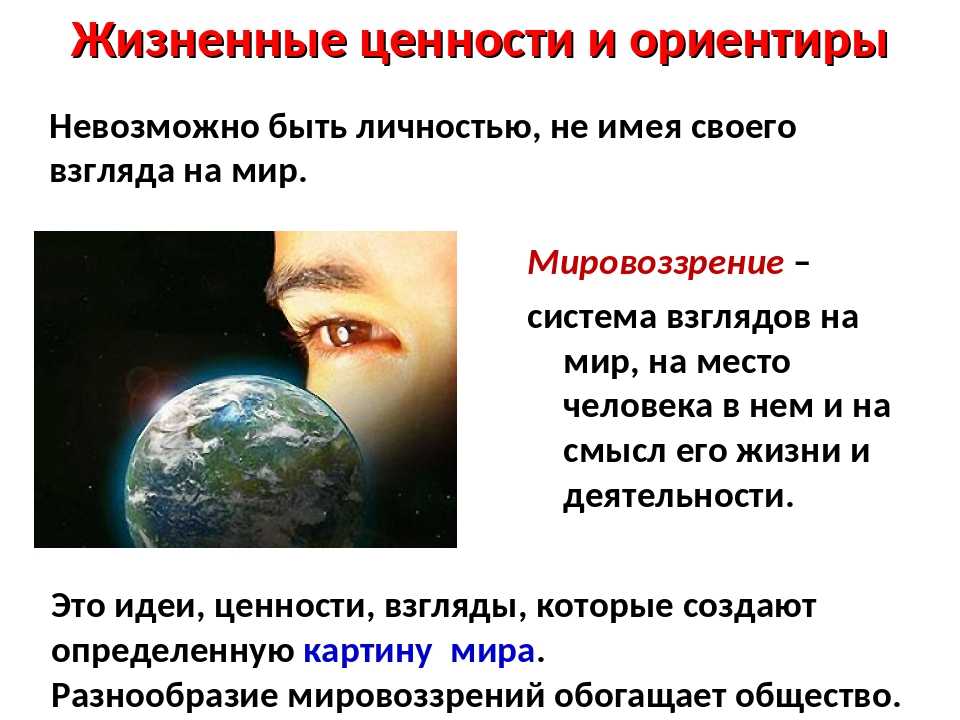 Жизненные ценности и ориентиры

Невозможно быть личностью, не имея своего взгляда на мир.

Мировоззрение –

система взглядов на мир, на место человека в нем и на смысл его жизни и деятельности.

Это идеи, ценности, взгляды, которые создают определенную картину мира.
Разнообразие мировоззрений обогащает общество.